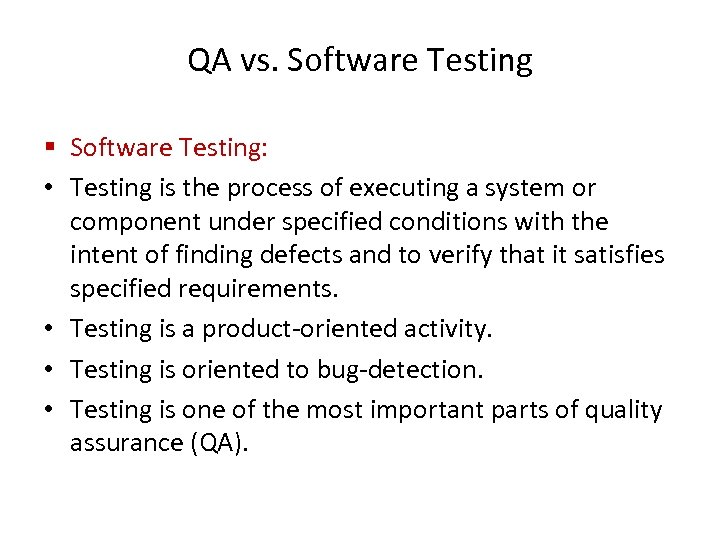 QA vs. Software Testing

▪ Software Testing:

• Testing is the process of executing a system or component under specified conditions with the intent of finding defects and to verify that it satisfies specified requirements.

• Testing is a product-oriented activity.

• Testing is oriented to bug-detection.

• Testing is one of the most important parts of quality assurance (QA).